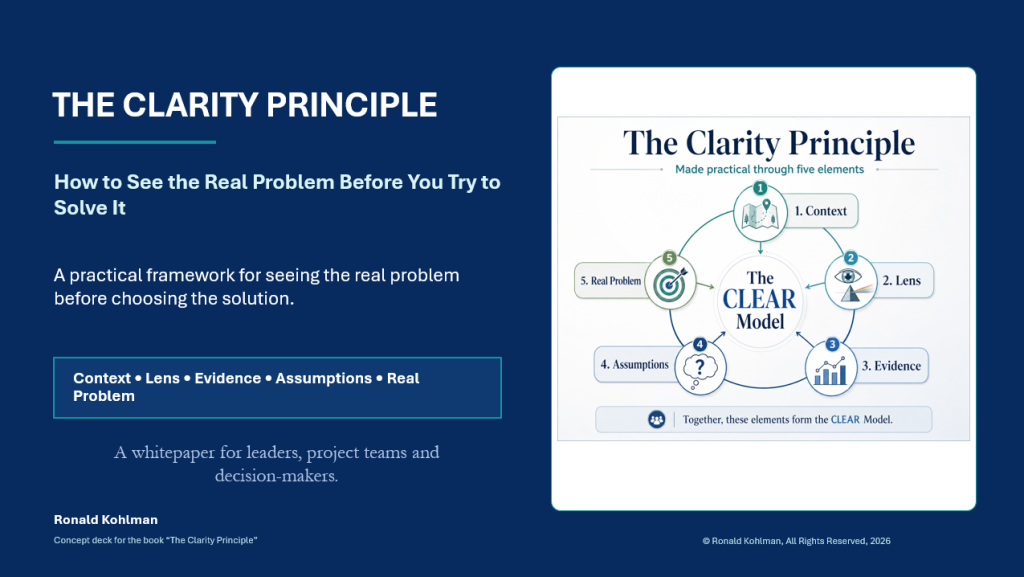 THE CLARITY PRINCIPLE

How to See the Real Problem Before You Try to Solve It

A practical framework for seeing the real problem before choosing the solution.

Context • Lens • Evidence • Assumptions • Real Problem

A whitepaper for leaders, project teams and decision-makers.

Ronald Kohlman

Concept deck for the book "The Clarity Principle"

The Clarity Principle

Made practical through five elements

1
1. Context

2
2. Lens

3
3. Evidence

4
4. Assumptions

5
5. Real Problem

The CLEAR Model

Together, these elements form the CLEAR Model.

© Ronald Kohlman, All Rights Reserved, 2026